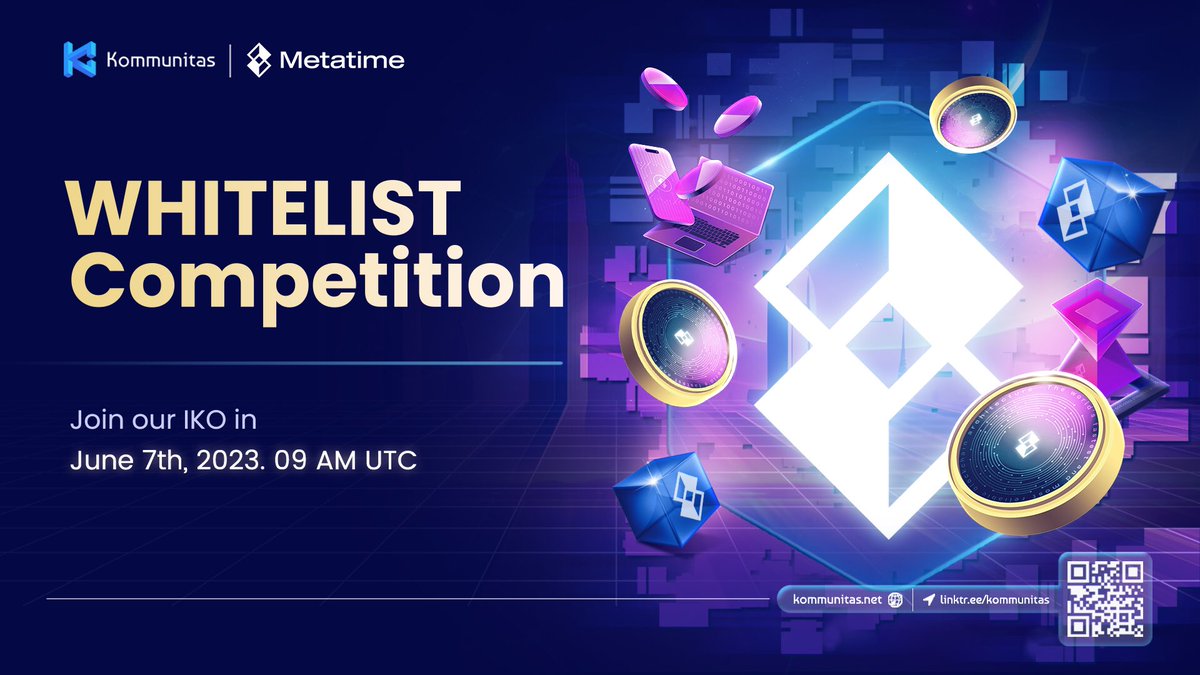 Kommunitas | Metatime

WHITELIST Competition

Join our IKO in
June 7th, 2023. 09 AM UTC

kommunitas.net | linktr.ee/kommunitas